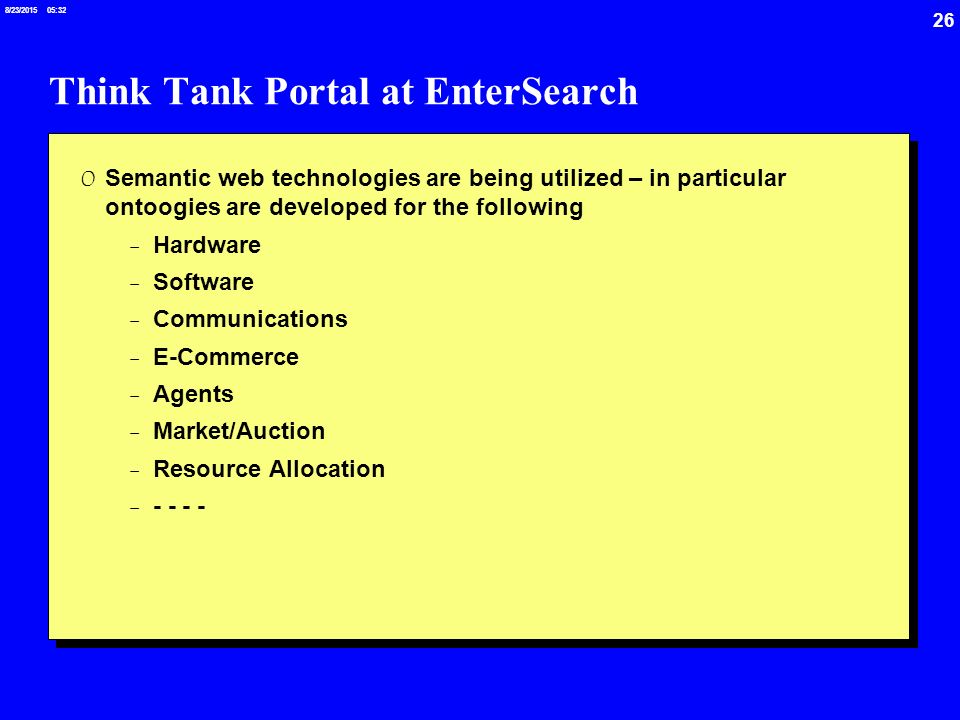 8/23/2015 05:32

26

Think Tank Portal at EnterSearch

0 Semantic web technologies are being utilized – in particular ontoogies are developed for the following

– Hardware

– Software

– Communications

– E-Commerce

– Agents

– Market/Auction

– Resource Allocation

– - - - -